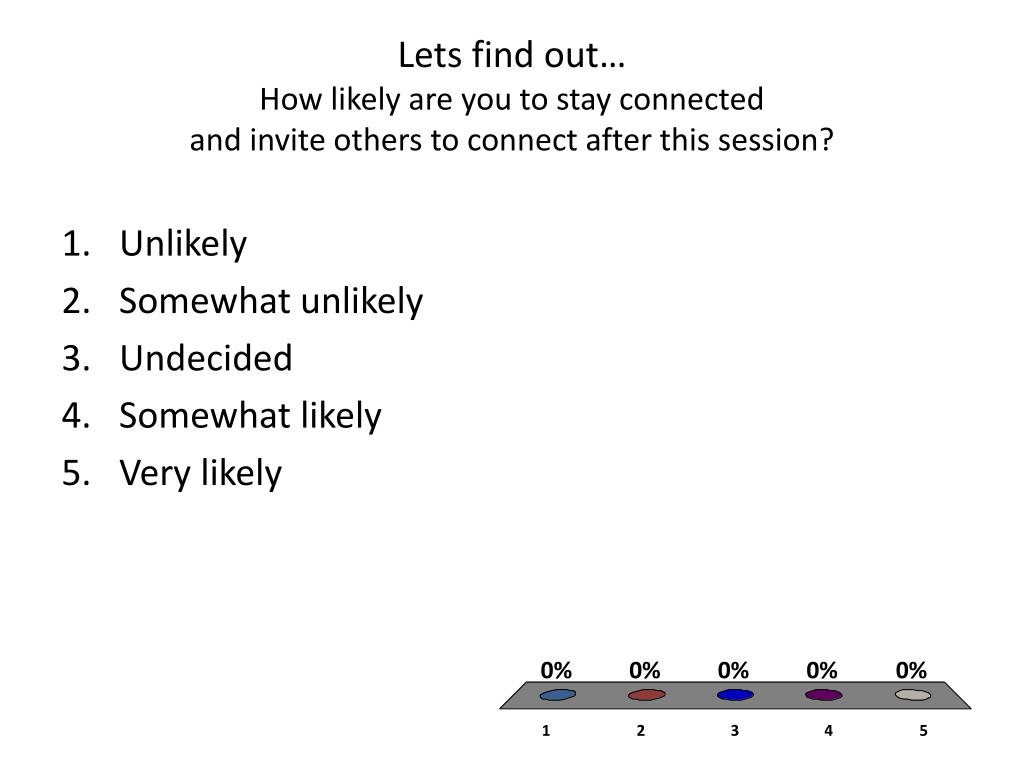 Lets find out…
How likely are you to stay connected
and invite others to connect after this session?

1. Unlikely
2. Somewhat unlikely
3. Undecided
4. Somewhat likely
5. Very likely

0% 0% 0% 0% 0%

1 2 3 4 5